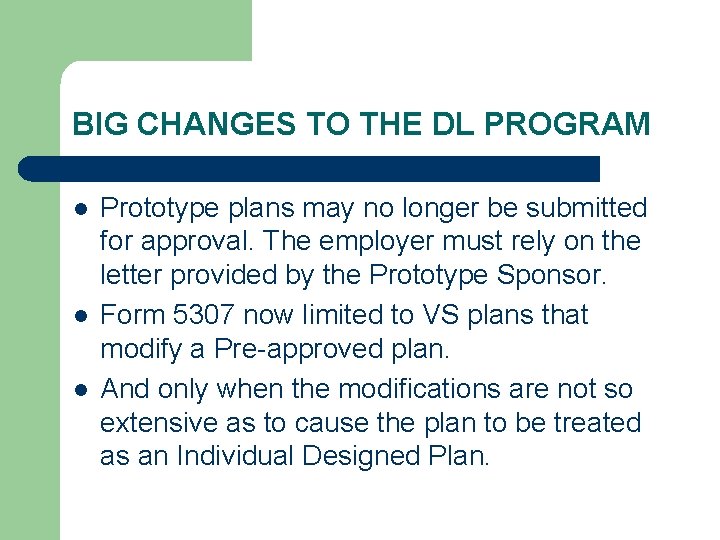 BIG CHANGES TO THE DL PROGRAM

- Prototype plans may no longer be submitted for approval. The employer must rely on the letter provided by the Prototype Sponsor.
- Form 5307 now limited to VS plans that modify a Pre-approved plan.
- And only when the modifications are not so extensive as to cause the plan to be treated as an Individual Designed Plan.